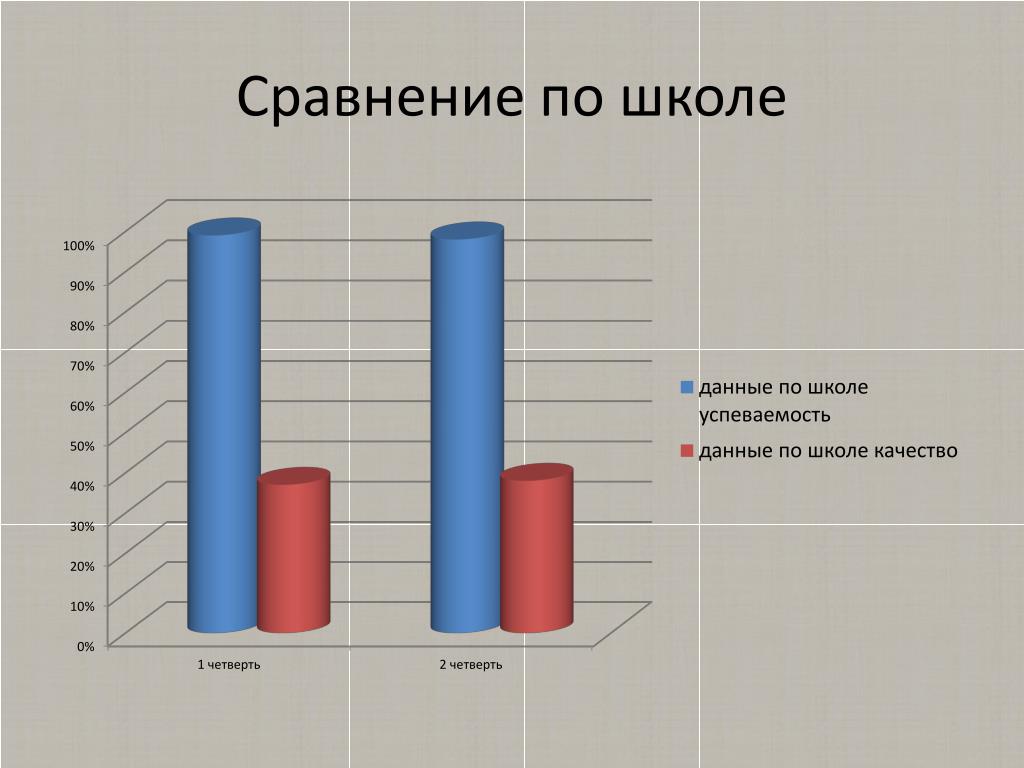 Сравнение по школе

100%
90%
80%
70%
60%
50%
40%
30%
20%
10%
0%

1 четверть
2 четверть

данные по школе успеваемость
данные по школе качество